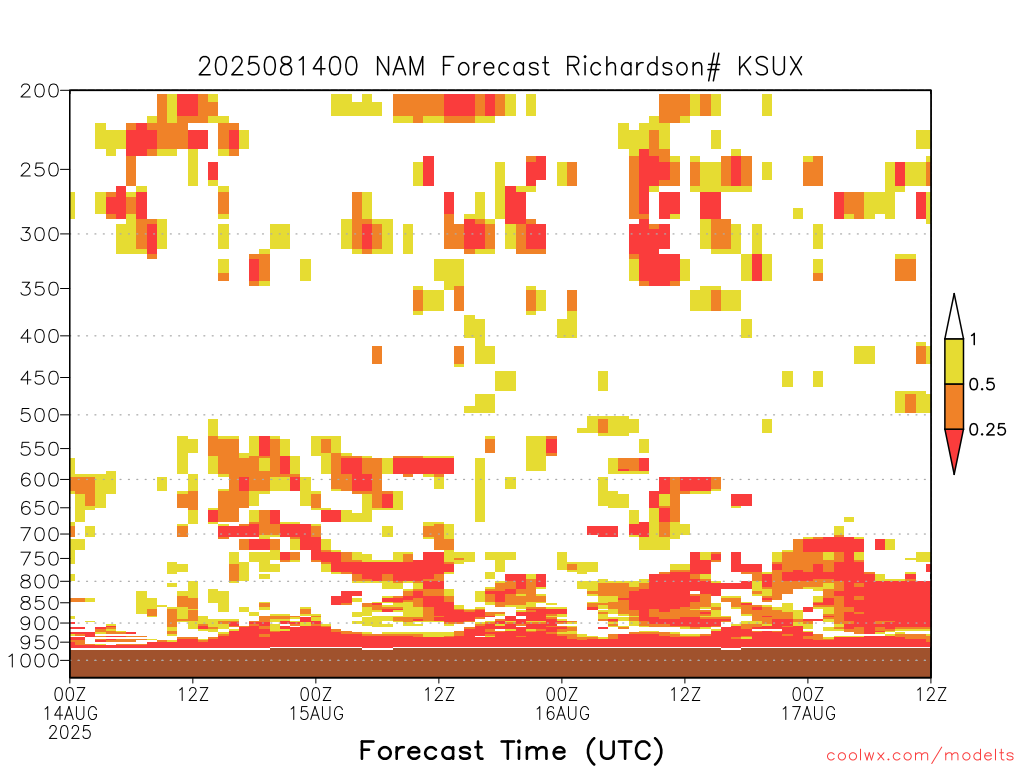 2025081400 NAM Forecast Richardson# KSUX

200
250
300
350
400
450
500
550
600
650
700
750
800
850
900
950
1000

1
0.5
0.25

00Z 14AUG 2025
12Z
00Z 15AUG
12Z
00Z 16AUG
12Z
00Z 17AUG
12Z

Forecast Time (UTC)

coolwx.com/modelts